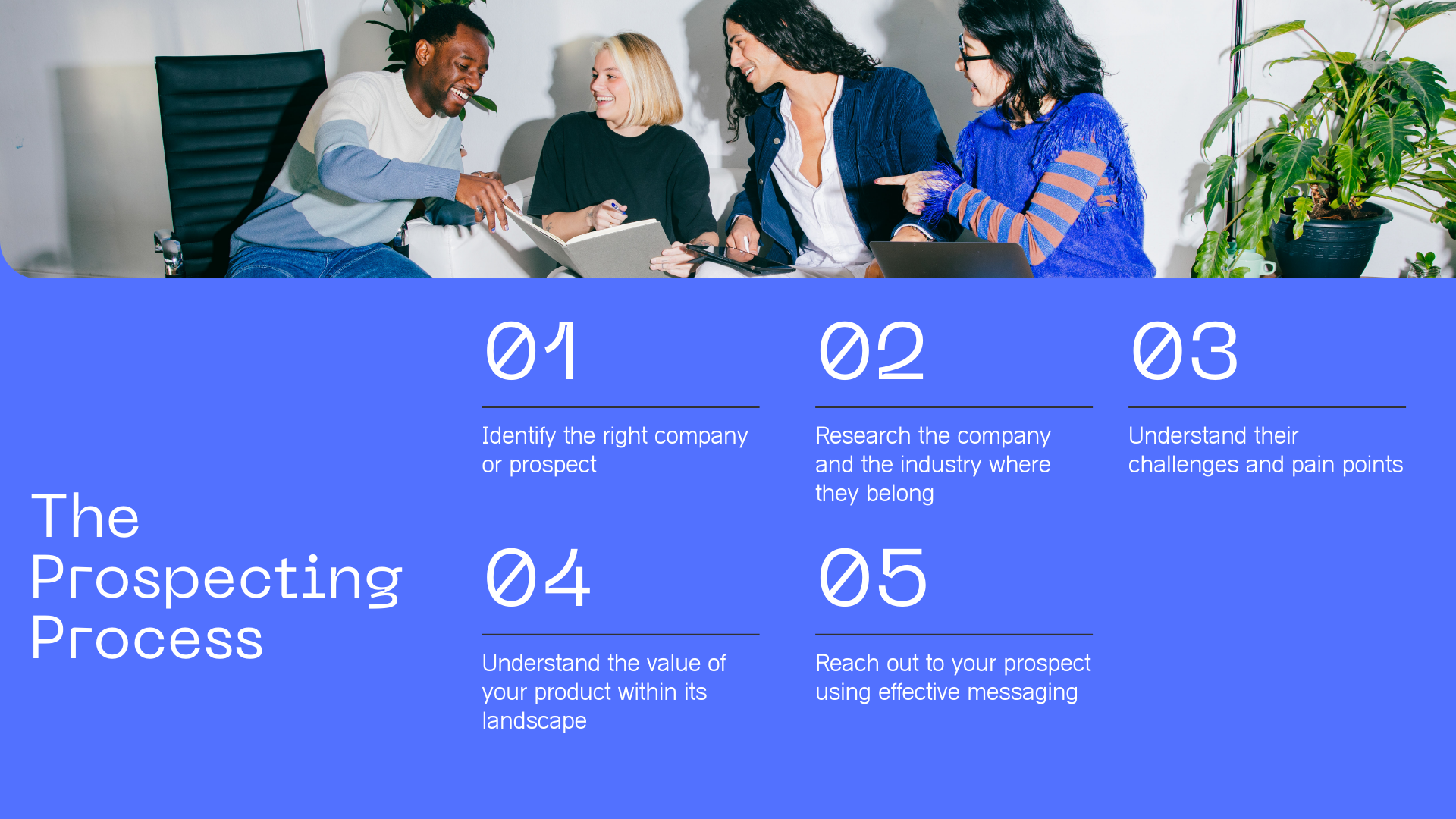 The Prospecting Process

01

Identify the right company or prospect

02

Research the company and the industry where they belong

03

Understand their challenges and pain points

04

Understand the value of your product within its landscape

05

Reach out to your prospect using effective messaging